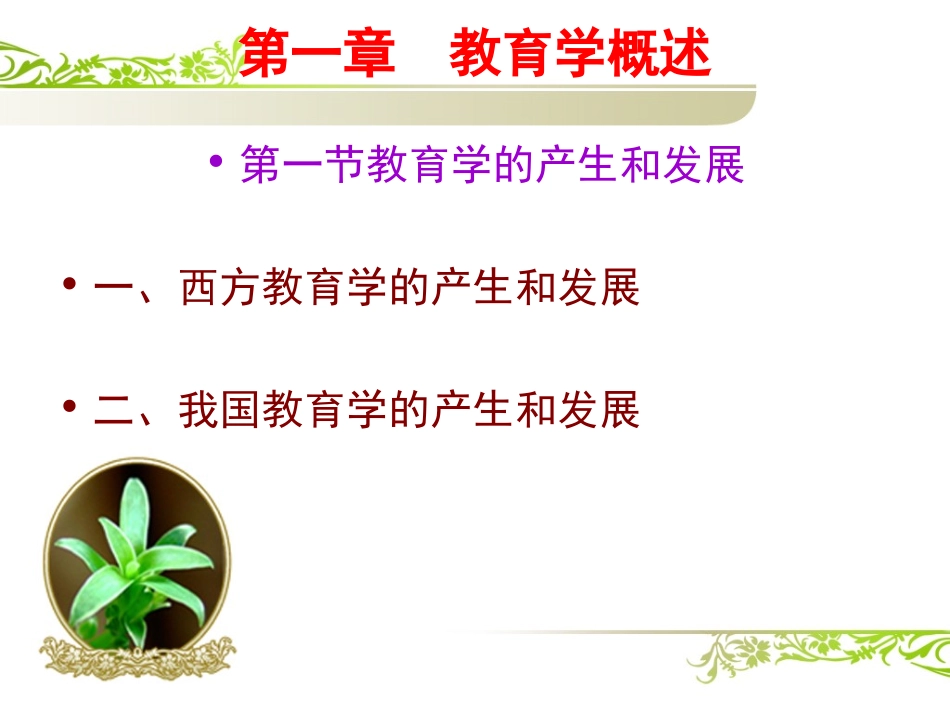 第一章　教育学概述

• 第一节教育学的产生和发展

• 一、西方教育学的产生和发展

• 二、我国教育学的产生和发展